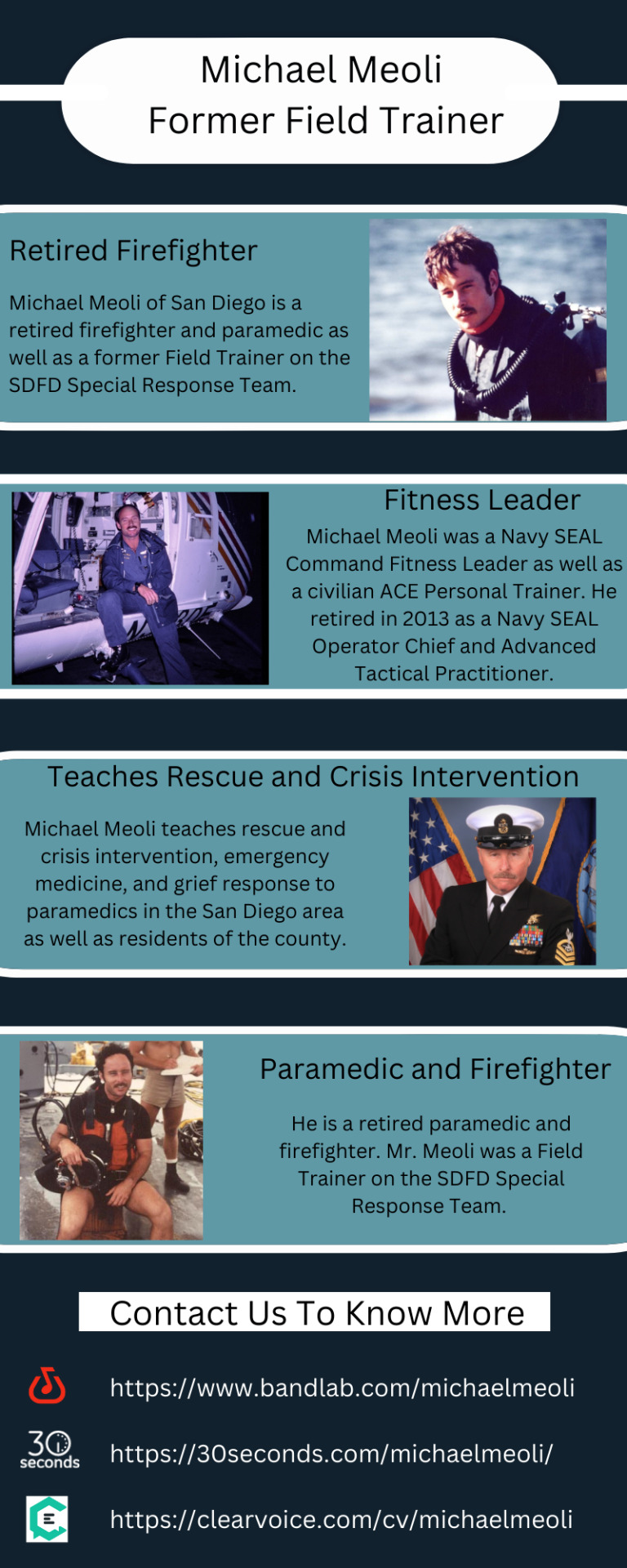 Michael Meoli
Former Field Trainer

Retired Firefighter

Michael Meoli of San Diego is a retired firefighter and paramedic as well as a former Field Trainer on the SDFD Special Response Team.

Fitness Leader

Michael Meoli was a Navy SEAL Command Fitness Leader as well as a civilian ACE Personal Trainer. He retired in 2013 as a Navy SEAL Operator Chief and Advanced Tactical Practitioner.

Teaches Rescue and Crisis Intervention

Michael Meoli teaches rescue and crisis intervention, emergency medicine, and grief response to paramedics in the San Diego area as well as residents of the county.

Paramedic and Firefighter

He is a retired paramedic and firefighter. Mr. Meoli was a Field Trainer on the SDFD Special Response Team.

Contact Us To Know More

https://www.bandlab.com/michaelmeoli

30 seconds

https://30seconds.com/michaelmeoli/

https://clearvoice.com/cv/michaelmeoli